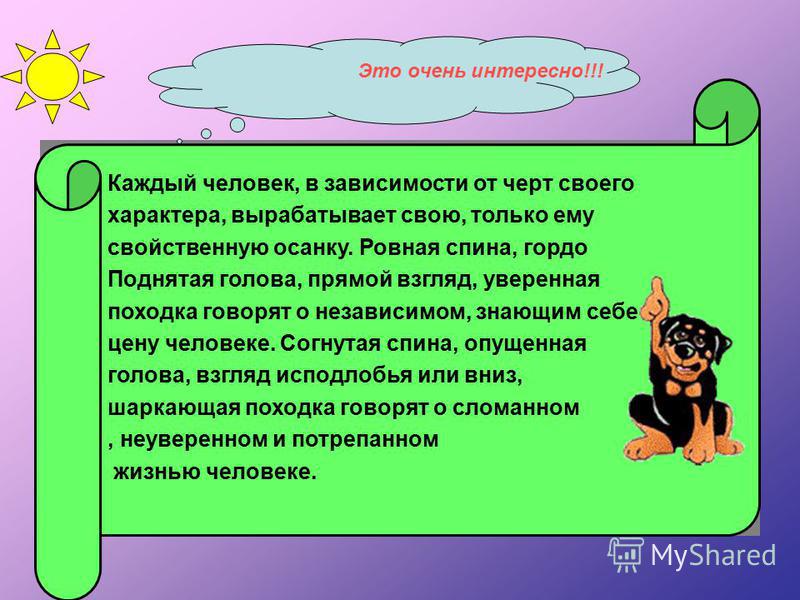 Это очень интересно!!!

Каждый человек, в зависимости от черт своего характера, вырабатывает свою, только ему свойственную осанку. Ровная спина, гордо Поднятая голова, прямой взгляд, уверенная походка говорят о независимом, знающим себе цену человеке. Согнутая спина, опущенная голова, взгляд исподлобья или вниз, шаркающая походка говорят о сломанном , неуверенном и потрепанном жизнью человеке.

MyShared